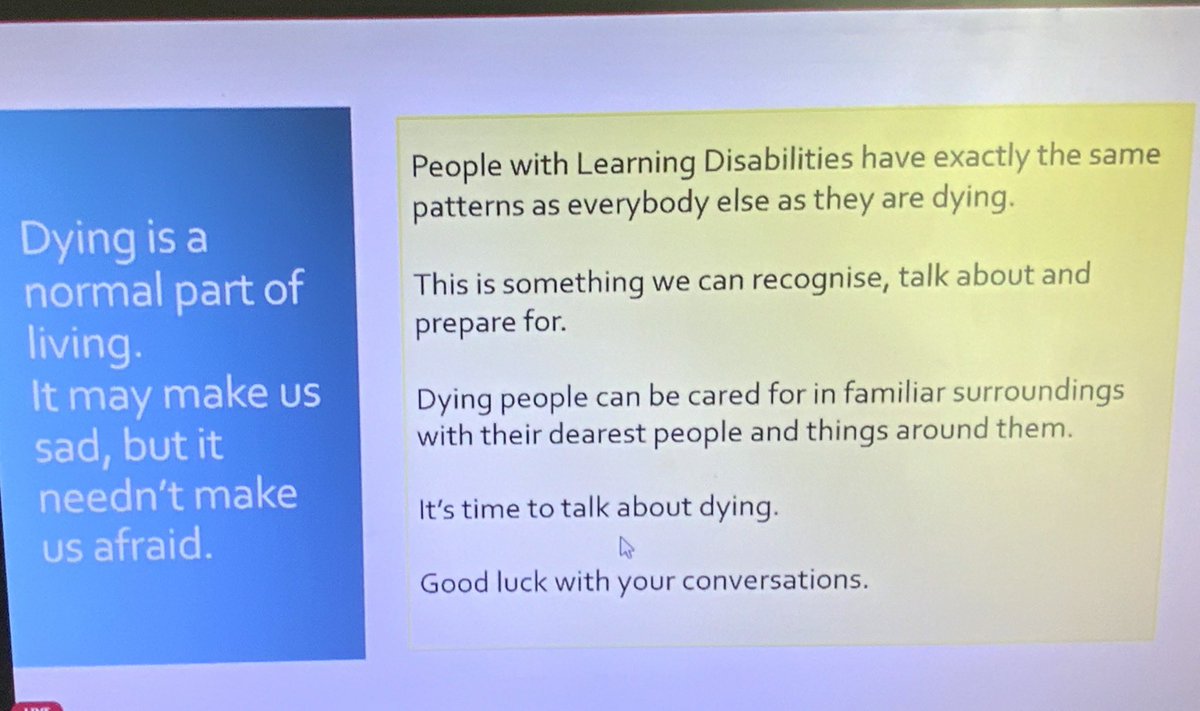 Dying is a normal part of living.
It may make us sad, but it needn't make us afraid.

People with Learning Disabilities have exactly the same patterns as everybody else as they are dying.

This is something we can recognise, talk about and prepare for.

Dying people can be cared for in familiar surroundings with their dearest people and things around them.

It's time to talk about dying.

Good luck with your conversations.